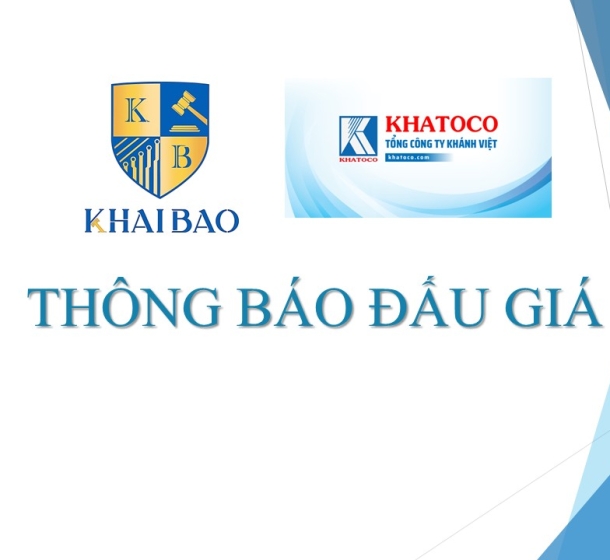 K B

KHAI BAO

KHATOCO
KHATOCO
TỔNG CÔNG TY KHÁNH VIỆT
khatoco.com

THÔNG BÁO ĐẤU GIÁ